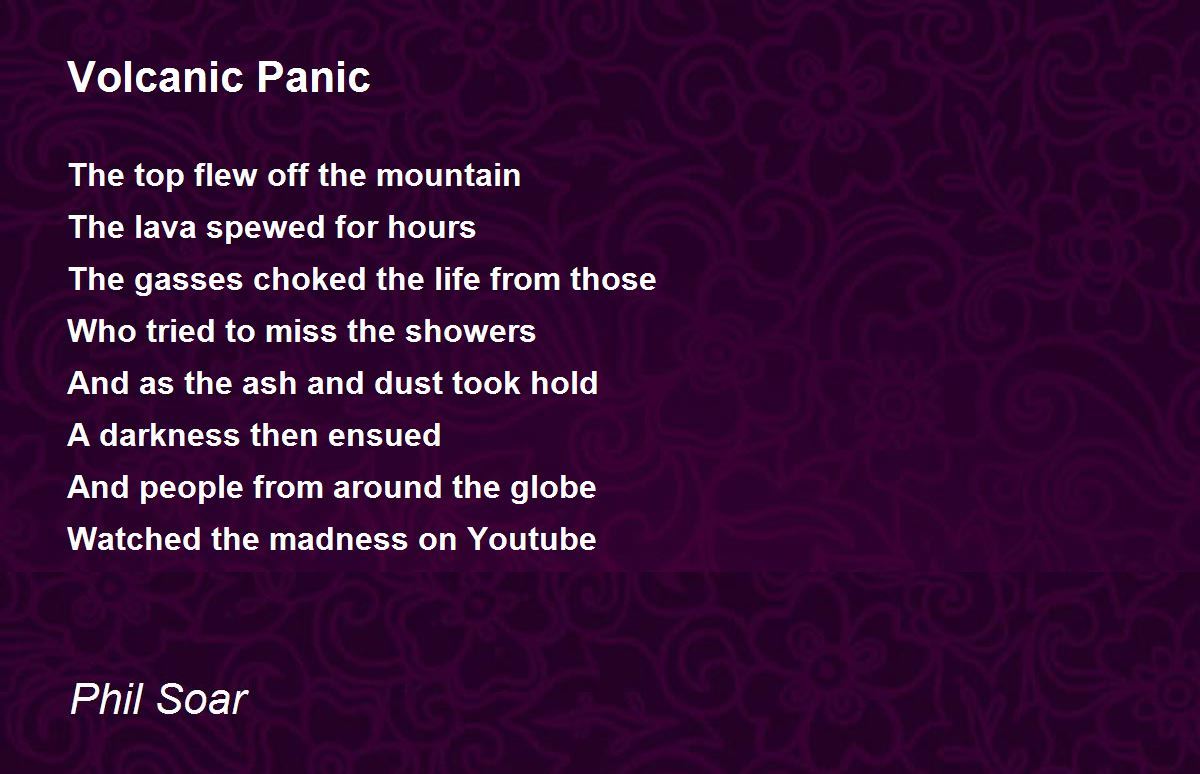 Volcanic Panic

The top flew off the mountain
The lava spewed for hours
The gasses choked the life from those
Who tried to miss the showers
And as the ash and dust took hold
A darkness then ensued
And people from around the globe
Watched the madness on Youtube

Phil Soar